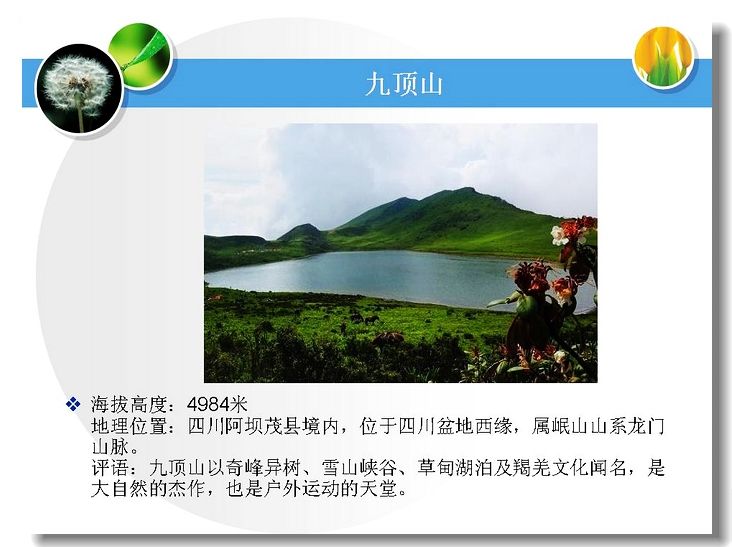 九顶山

❖ 海拔高度：4984米
地理位置：四川阿坝茂县境内，位于四川盆地西缘，属岷山山系龙门山脉。
评语：九顶山以奇峰异树、雪山峡谷、草甸湖泊及羯羌文化闻名，是大自然的杰作，也是户外运动的天堂。